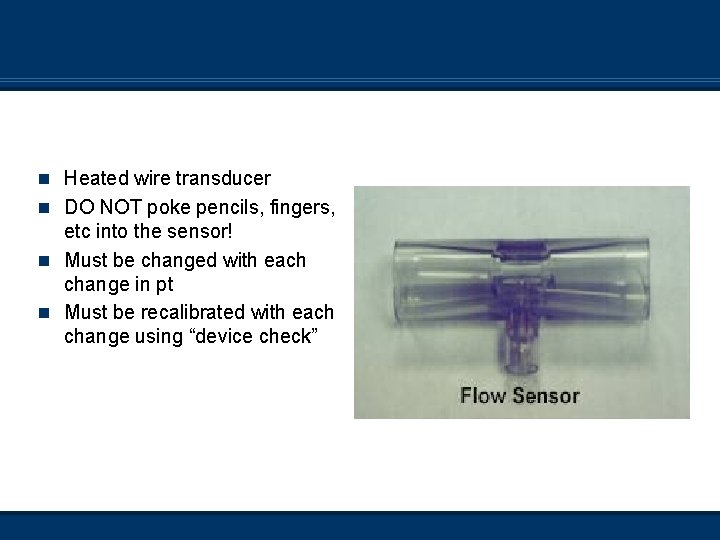 - Heated wire transducer
- DO NOT poke pencils, fingers, etc into the sensor!
- Must be changed with each change in pt
- Must be recalibrated with each change using “device check”

Flow Sensor